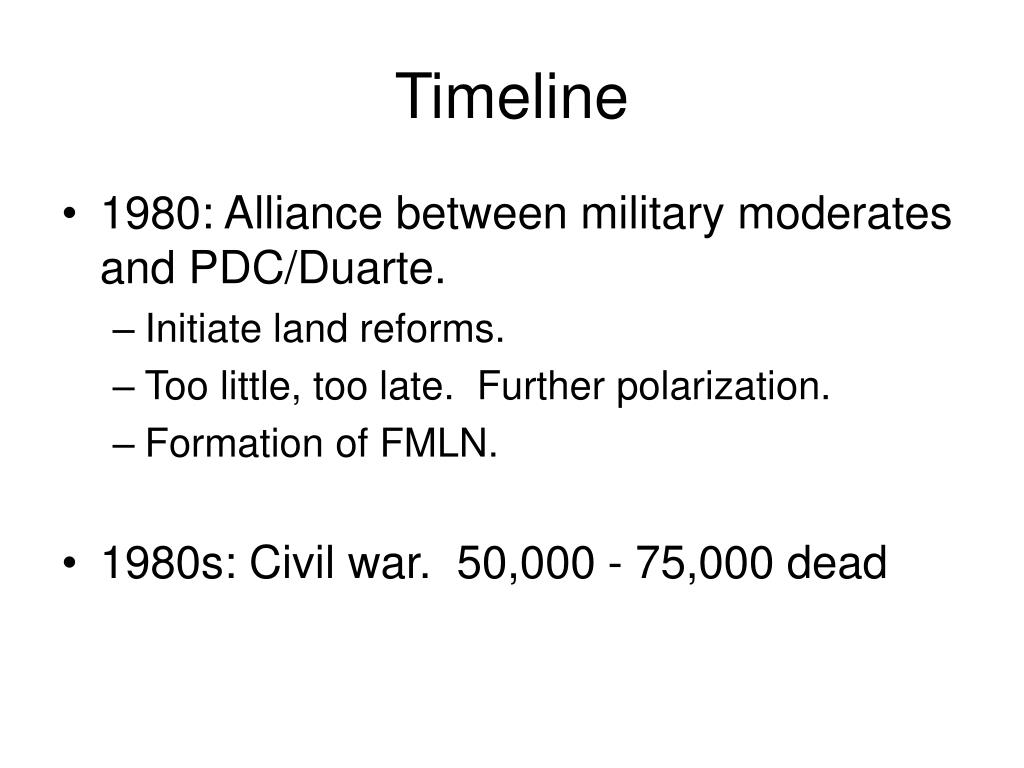 Timeline

• 1980: Alliance between military moderates and PDC/Duarte.
– Initiate land reforms.
– Too little, too late. Further polarization.
– Formation of FMLN.

• 1980s: Civil war. 50,000 - 75,000 dead